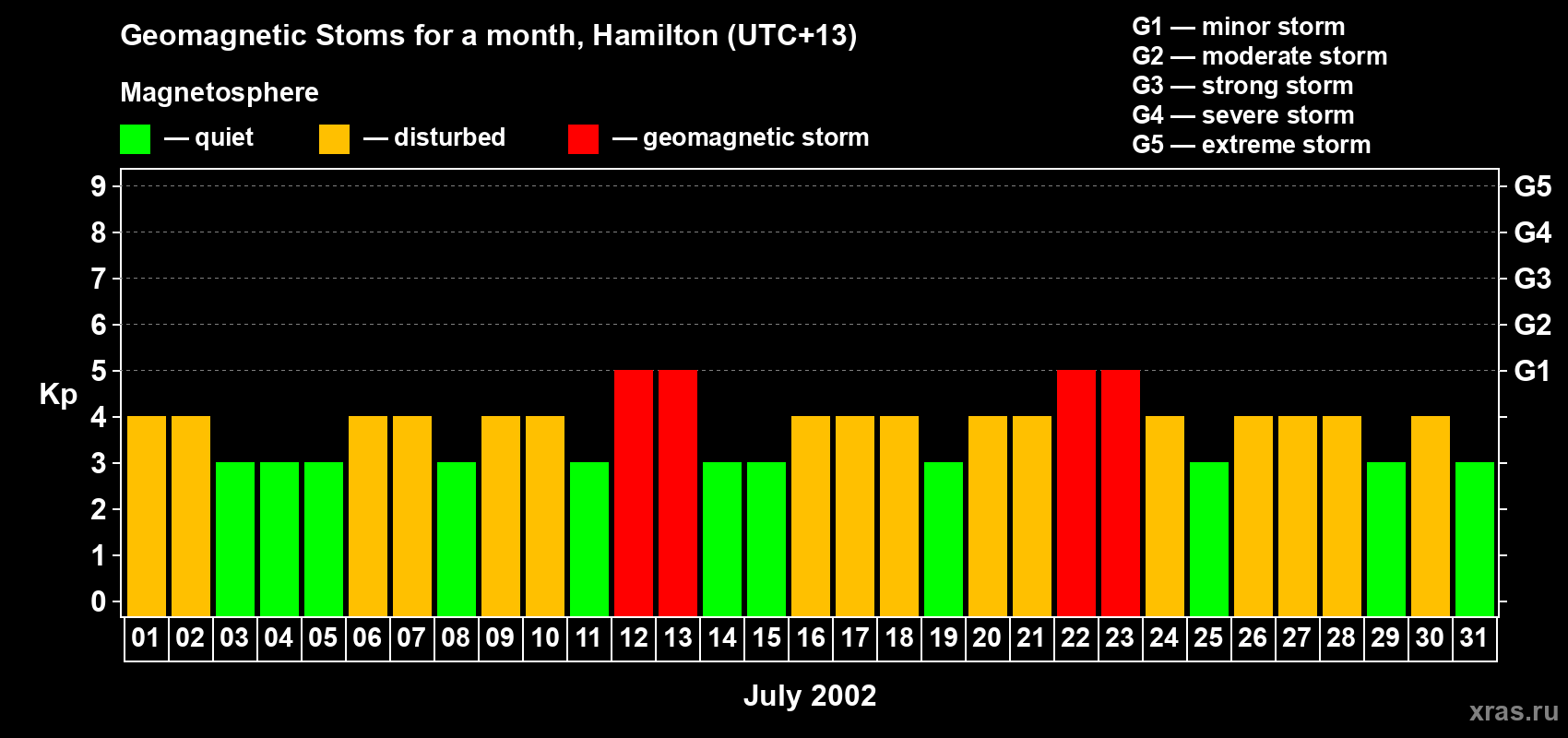 Geomagnetic Stoms for a month, Hamilton (UTC+13)

Magnetosphere

— quiet — disturbed — geomagnetic storm

G1 — minor storm
G2 — moderate storm
G3 — strong storm
G4 — severe storm
G5 — extreme storm

Kp

9
8
7
6
5
4
3
2
1
0

G5
G4
G3
G2
G1

01 02 03 04 05 06 07 08 09 10 11 12 13 14 15 16 17 18 19 20 21 22 23 24 25 26 27 28 29 30 31

July 2002

xras.ru